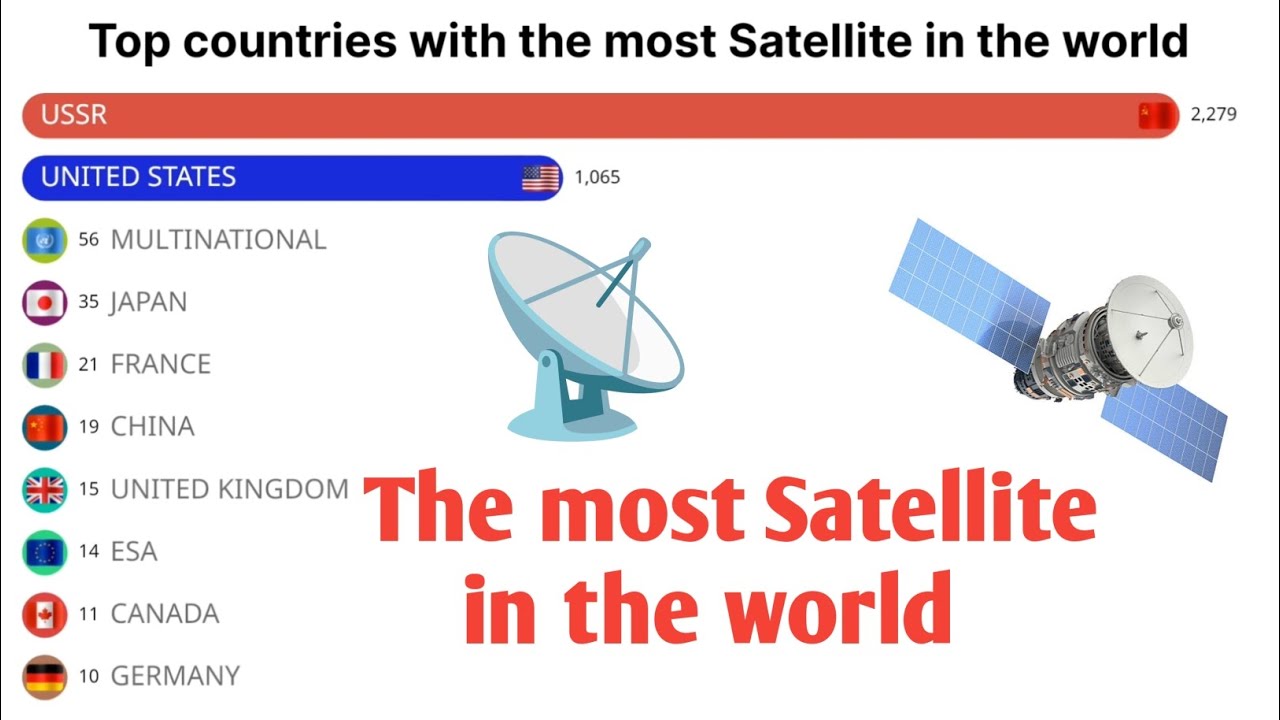 Top countries with the most Satellite in the world

USSR 2,279

UNITED STATES 1,065

56 MULTINATIONAL

35 JAPAN

21 FRANCE

19 CHINA

15 UNITED KINGDOM

14 ESA

11 CANADA

10 GERMANY

The most Satellite in the world